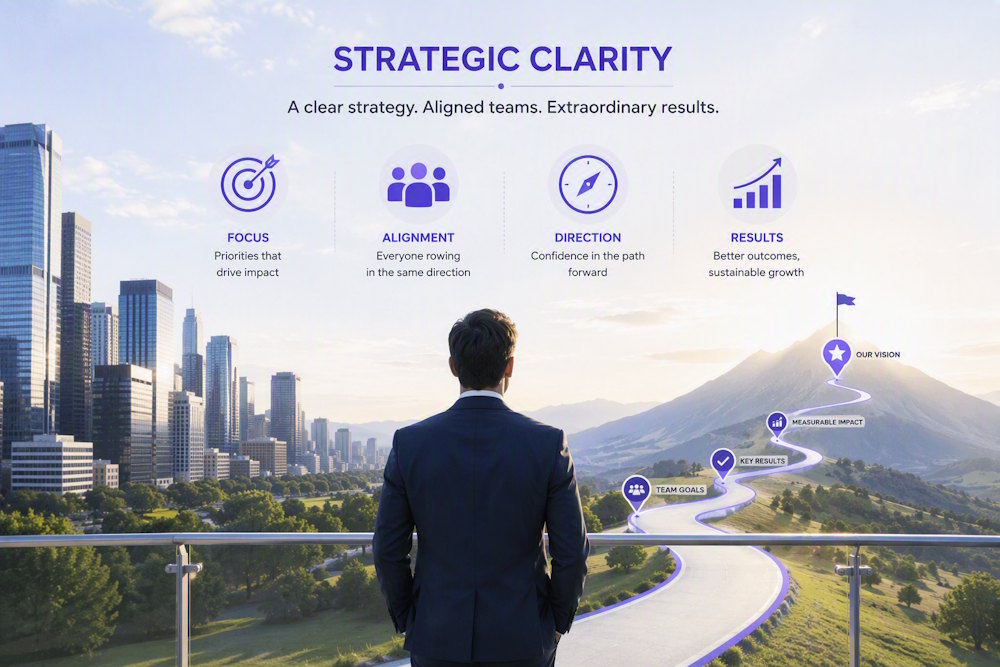 STRATEGIC CLARITY

A clear strategy. Aligned teams. Extraordinary results.

FOCUS
Priorities that drive impact

ALIGNMENT
Everyone rowing in the same direction

DIRECTION
Confidence in the path forward

RESULTS
Better outcomes, sustainable growth

OUR VISION

MEASURABLE IMPACT

KEY RESULTS

TEAM GOALS